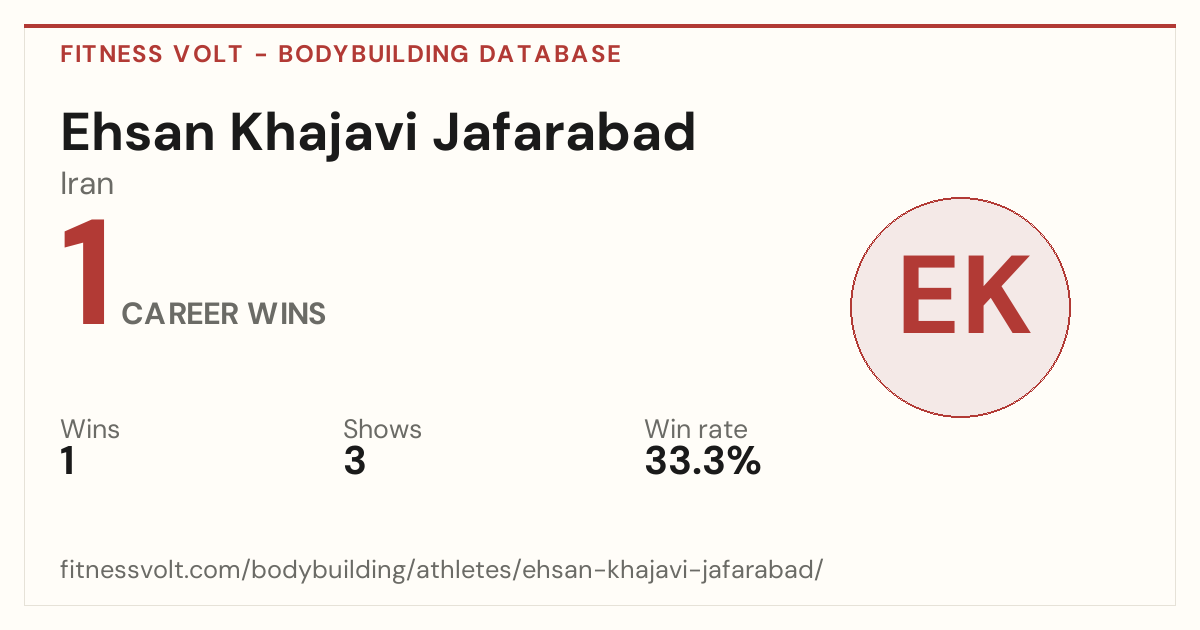 FITNESS VOLT - BODYBUILDING DATABASE

Ehsan Khajavi Jafarabad

Iran

1 CAREER WINS

EK

Wins
1

Shows
3

Win rate
33.3%

fitnessvolt.com/bodybuilding/athletes/ehsan-khajavi-jafarabad/